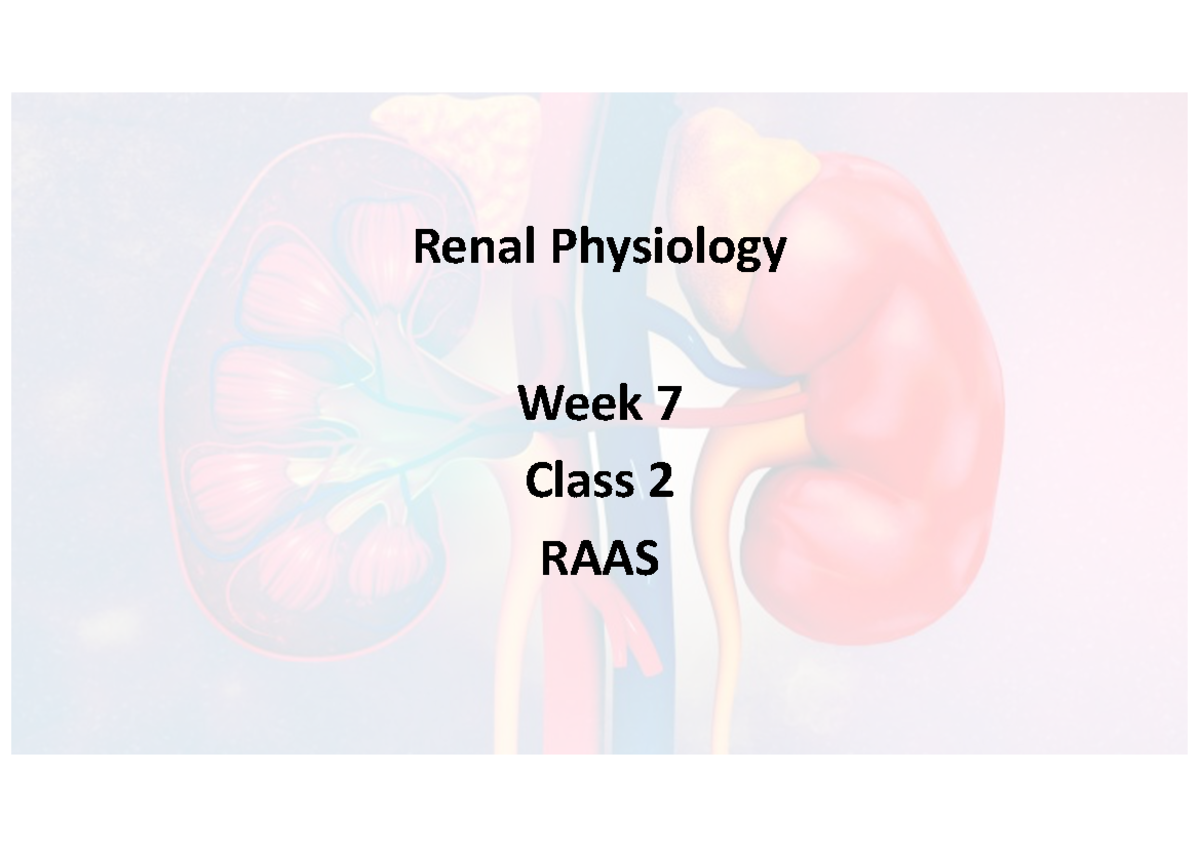 Renal Physiology

Week 7
Class 2
RAAS